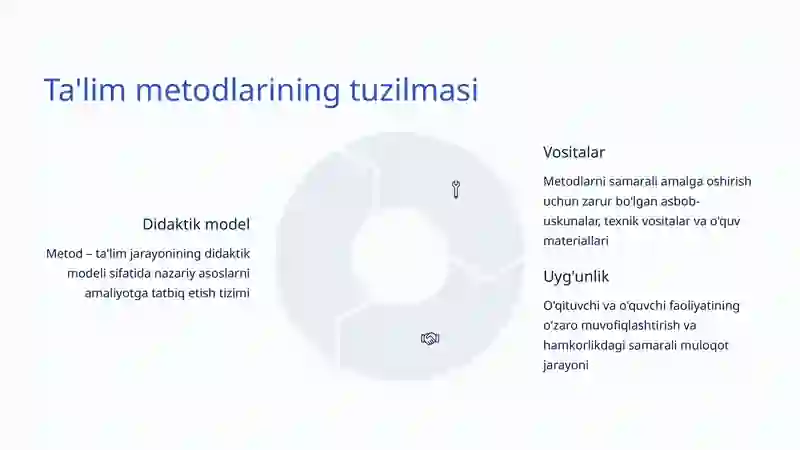 Ta'lim metodlarining tuzilmasi

Didaktik model

Metod – ta'lim jarayonining didaktik modeli sifatida nazariy asoslarni amaliyotga tatbiq etish tizimi

Vositalar

Metodlarni samarali amalga oshirish uchun zarur bo'lgan asbob-uskunalar, texnik vositalar va o'quv materiallari

Uyg'unlik

O'qituvchi va o'quvchi faoliyatining o'zaro muvofiqlashtirish va hamkorlikdagi samarali muloqot jarayoni